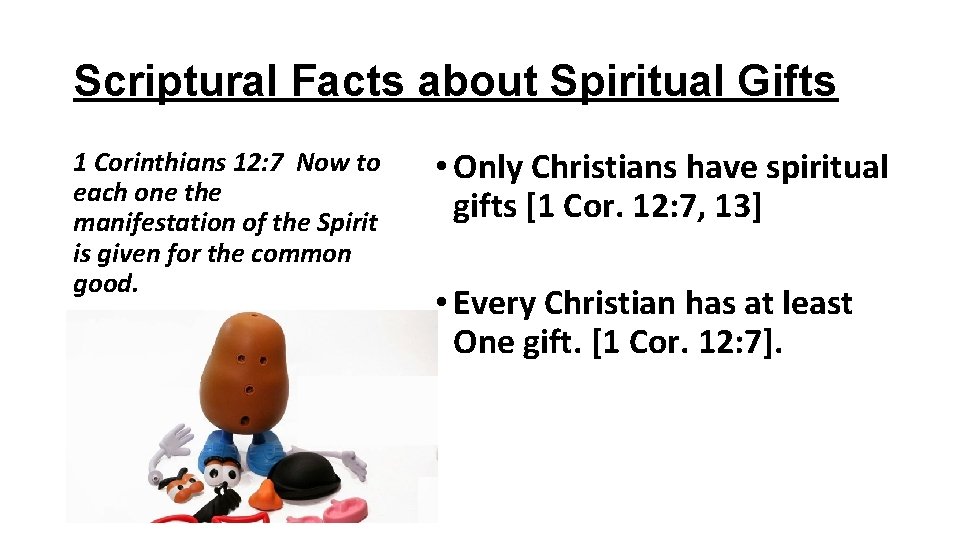 Scriptural Facts about Spiritual Gifts

1 Corinthians 12:7 Now to each one the manifestation of the Spirit is given for the common good.

• Only Christians have spiritual gifts [1 Cor. 12:7, 13]

• Every Christian has at least One gift. [1 Cor. 12:7].